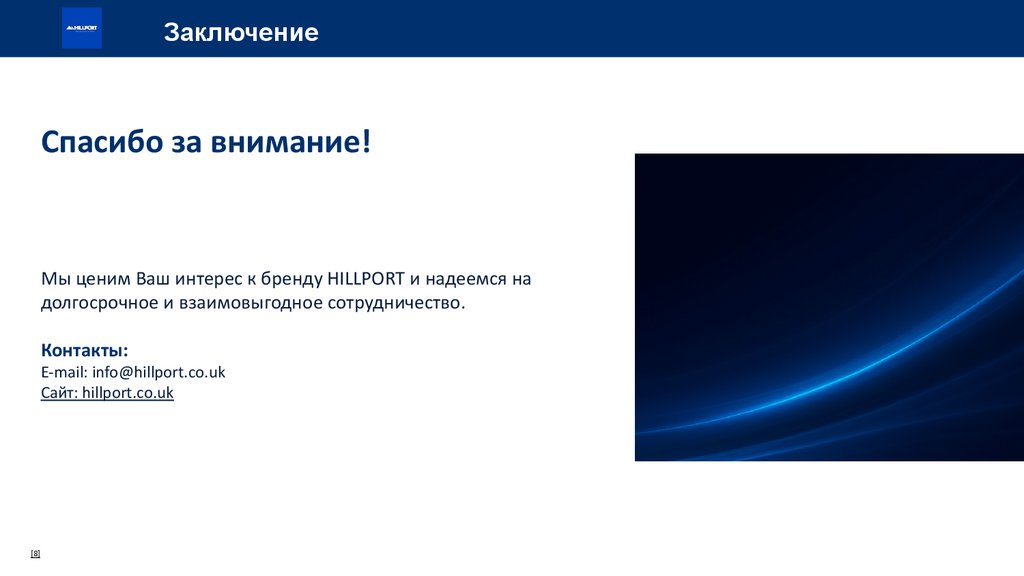 HILLPORT

Заключение

Спасибо за внимание!

Мы ценим Ваш интерес к бренду HILLPORT и надеемся на долгосрочное и взаимовыгодное сотрудничество.

Контакты:
E-mail: info@hillport.co.uk
Сайт: hillport.co.uk

[8]